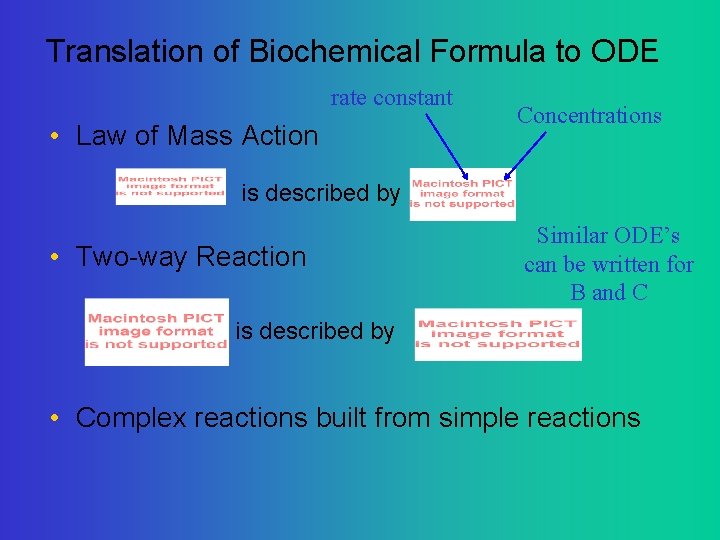 Translation of Biochemical Formula to ODE

rate constant

Concentrations

• Law of Mass Action

Macintosh PICT image format is not supported is described by Macintosh PICT image format is not supported

Similar ODE's can be written for B and C

• Two-way Reaction

Macintosh PICT image format is not supported is described by Macintosh PICT image format is not supported

• Complex reactions built from simple reactions